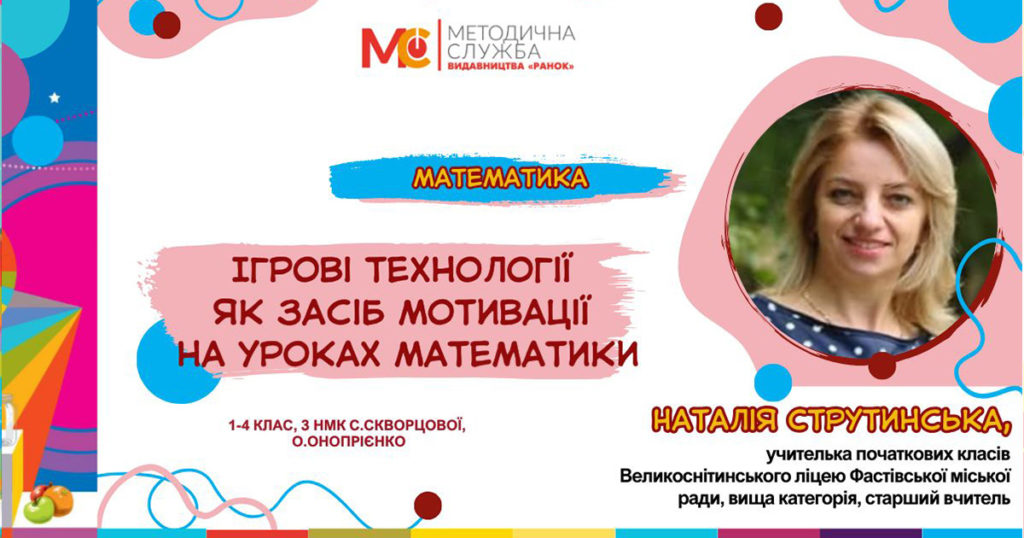 МС МЕТОДИЧНА СЛУЖБА ВИДАВНИЦТВА «РАНОК»

МАТЕМАТИКА

ІГРОВІ ТЕХНОЛОГІЇ ЯК ЗАСІБ МОТИВАЦІЇ НА УРОКАХ МАТЕМАТИКИ

1-4 КЛАС, З НМК С.СКВОРЦОВОЇ, О.ОНОПРІЄНКО

НАТАЛІЯ СТРУТИНСЬКА,

учителька початкових класів Великоснітинського ліцею Фастівської міської ради, вища категорія, старший вчитель